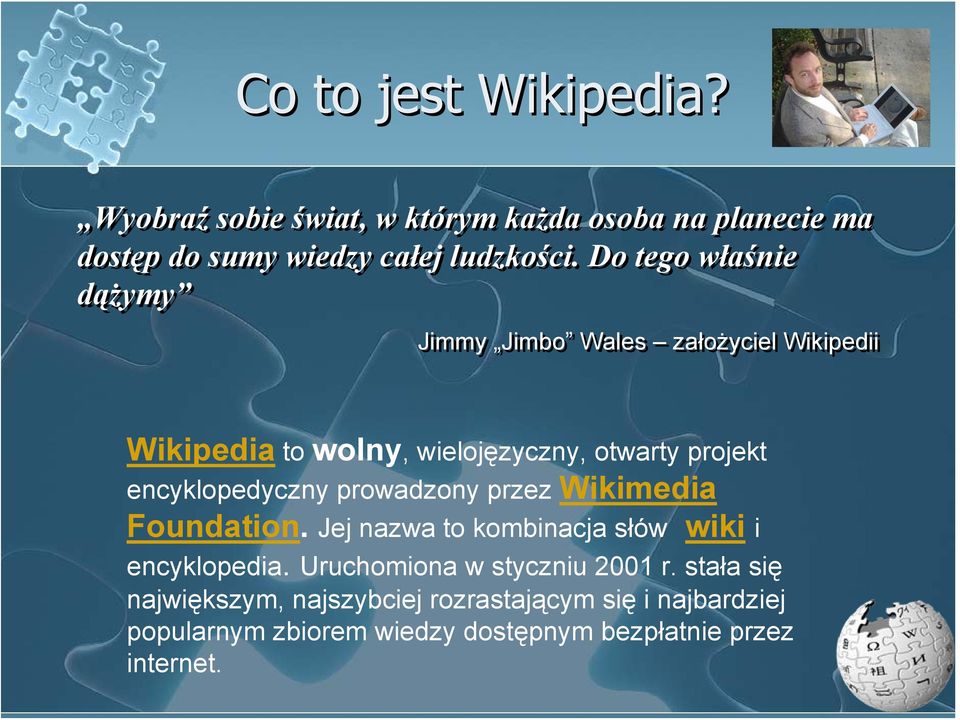 Co to jest Wikipedia?

„Wyobraź sobie świat, w którym każda osoba na planecie ma dostęp do sumy wiedzy całej ludzkości. Do tego właśnie dążymy”

Jimmy „Jimbo” Wales – założyciel Wikipedii

Wikipedia to wolny, wielojęzyczny, otwarty projekt encyklopedyczny prowadzony przez Wikimedia Foundation. Jej nazwa to kombinacja słów wiki i encyklopedia. Uruchomiona w styczniu 2001 r. stała się największym, najszybciej rozrastającym się i najbardziej popularnym zbiorem wiedzy dostępnym bezpłatnie przez internet.